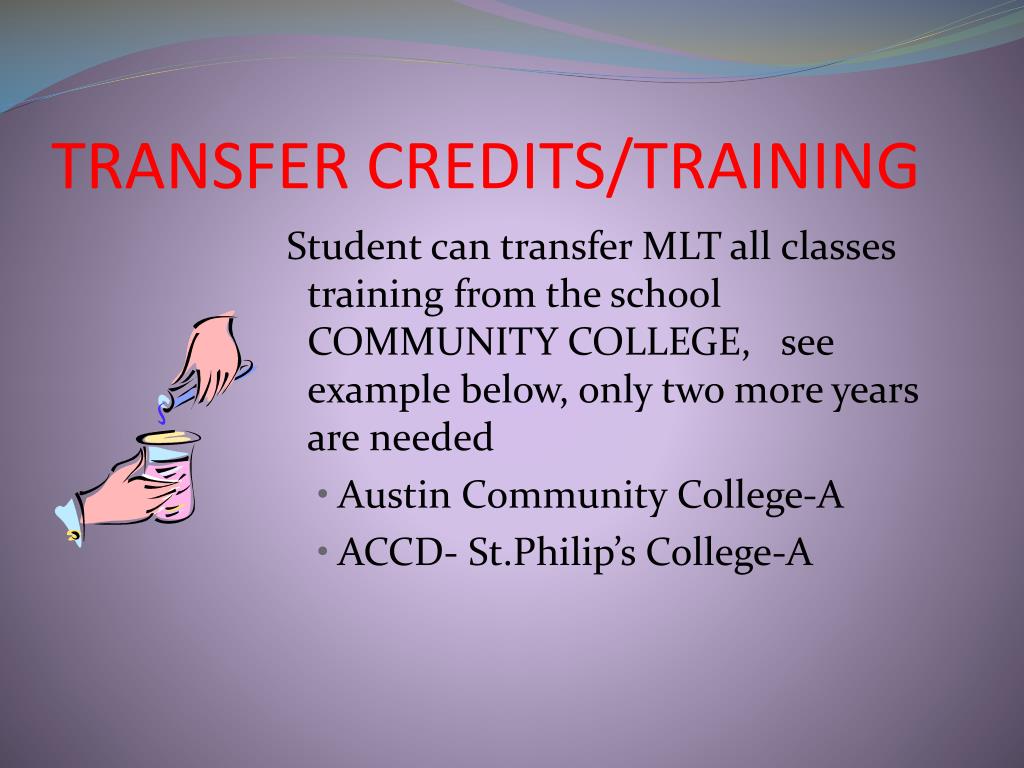 TRANSFER CREDITS/TRAINING

Student can transfer MLT all classes training from the school COMMUNITY COLLEGE, see example below, only two more years are needed

• Austin Community College-A
• ACCD- St.Philip's College-A